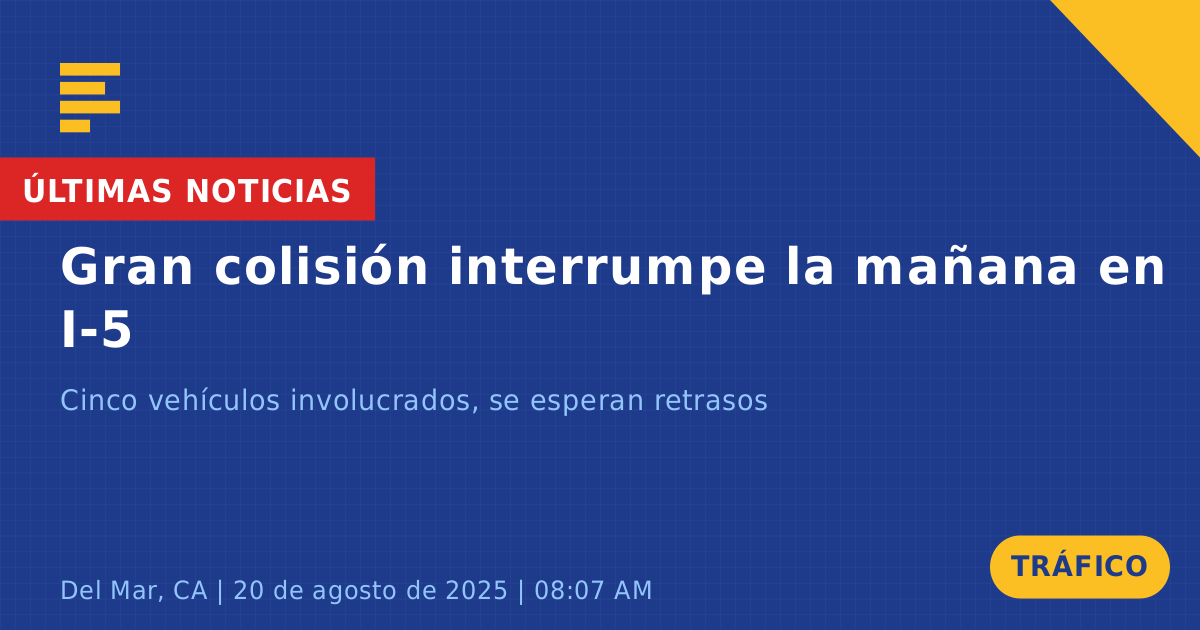 ÚLTIMAS NOTICIAS

Gran colisión interrumpe la mañana en I-5

Cinco vehículos involucrados, se esperan retrasos

Del Mar, CA | 20 de agosto de 2025 | 08:07 AM

TRÁFICO